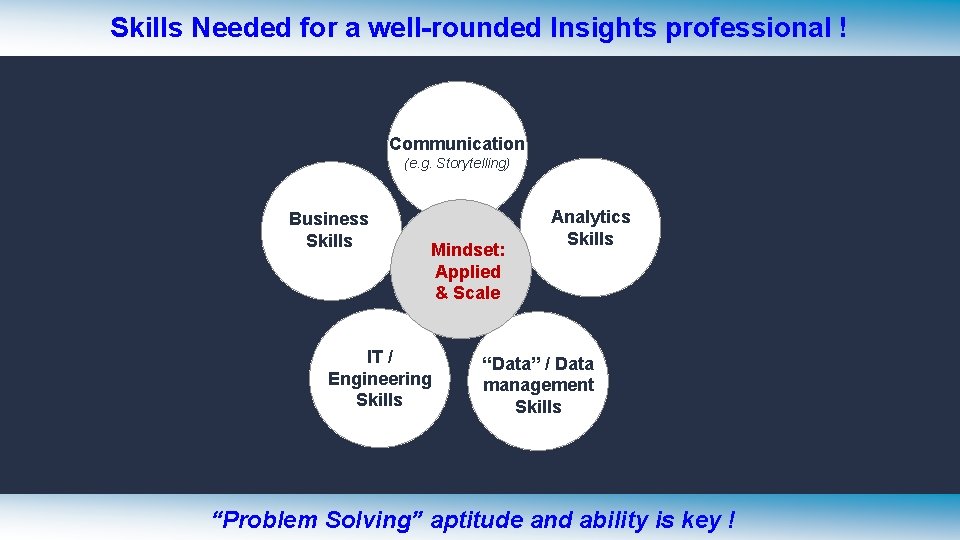 Skills Needed for a well-rounded Insights professional !

Communication
(e.g. Storytelling)

Business Skills

Analytics Skills

Mindset: Applied & Scale

IT / Engineering Skills

“Data” / Data management Skills

“Problem Solving” aptitude and ability is key !